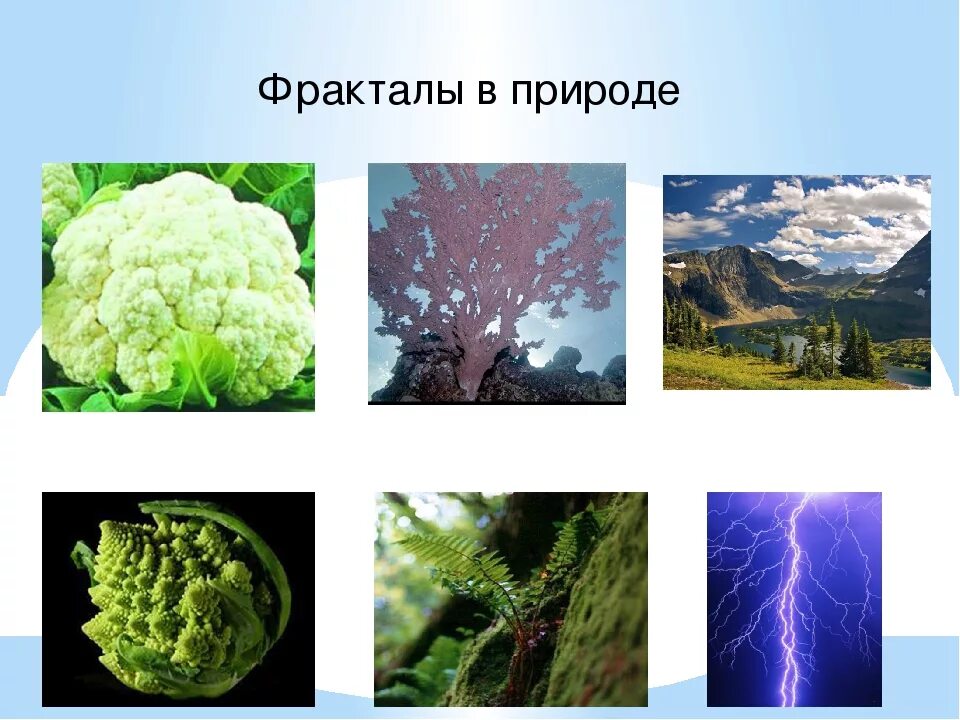 Фракталы в природе